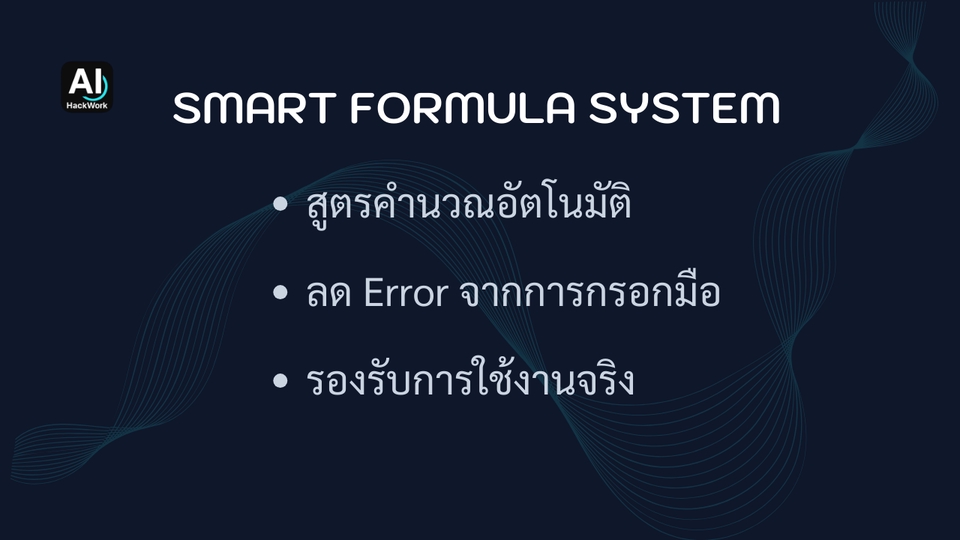 AI
HackWork

SMART FORMULA SYSTEM

• สูตรคำนวณอัตโนมัติ

• ลด Error จากการกรอกมือ

• รองรับการใช้งานจริง